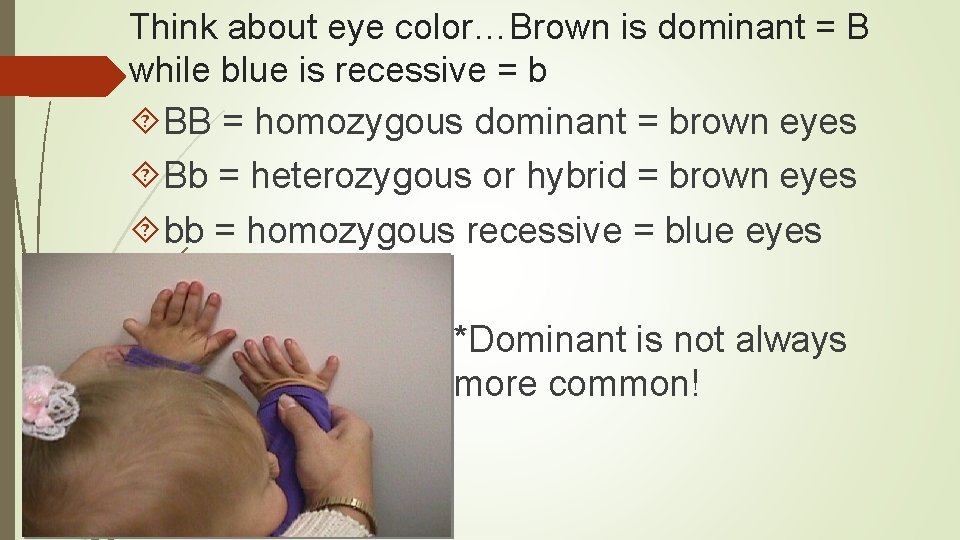 Think about eye color…Brown is dominant = B while blue is recessive = b

BB = homozygous dominant = brown eyes

Bb = heterozygous or hybrid = brown eyes

bb = homozygous recessive = blue eyes

*Dominant is not always more common!